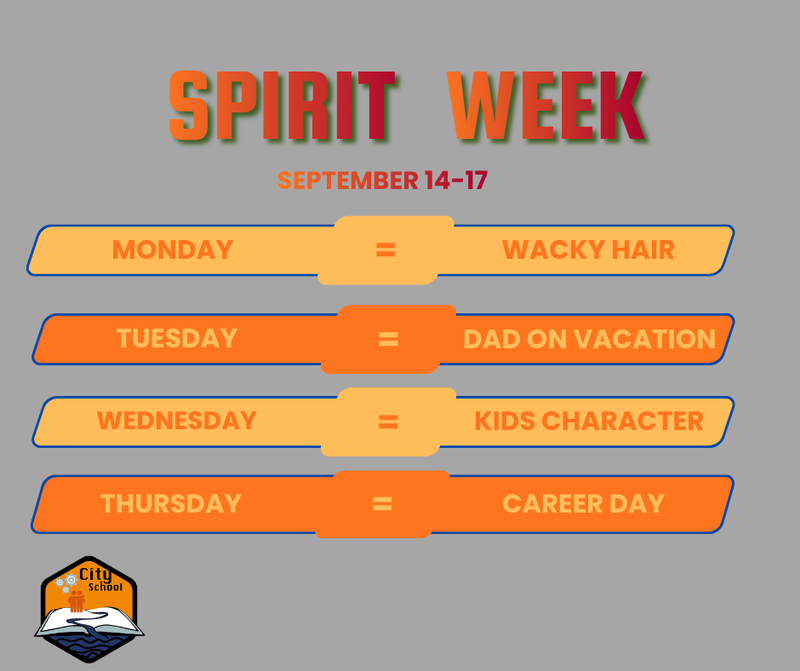 SPIRIT WEEK

SEPTEMBER 14-17

MONDAY = WACKY HAIR

TUESDAY = DAD ON VACATION

WEDNESDAY = KIDS CHARACTER

THURSDAY = CAREER DAY

City School